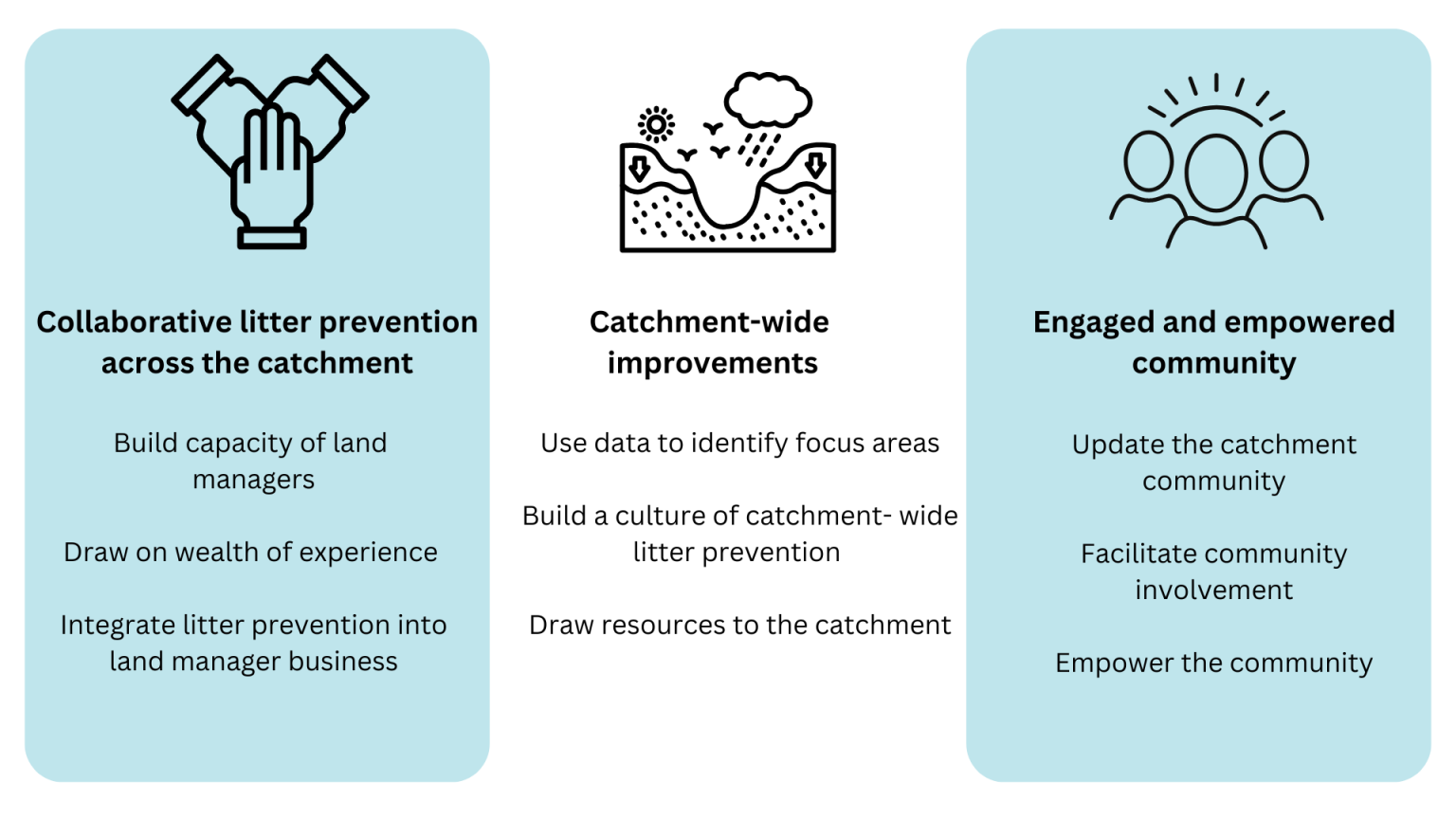 Collaborative litter prevention across the catchment

Build capacity of land managers

Draw on wealth of experience

Integrate litter prevention into land manager business

Catchment-wide improvements

Use data to identify focus areas

Build a culture of catchment- wide litter prevention

Draw resources to the catchment

Engaged and empowered community

Update the catchment community

Facilitate community involvement

Empower the community